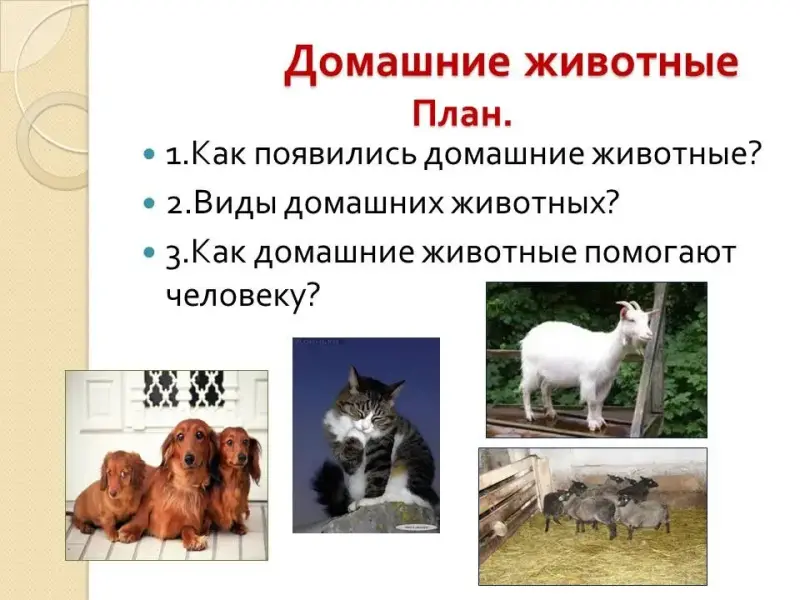 Домашние животные

План.

1.Как появились домашние животные?

2.Виды домашних животных?

3.Как домашние животные помогают человеку?